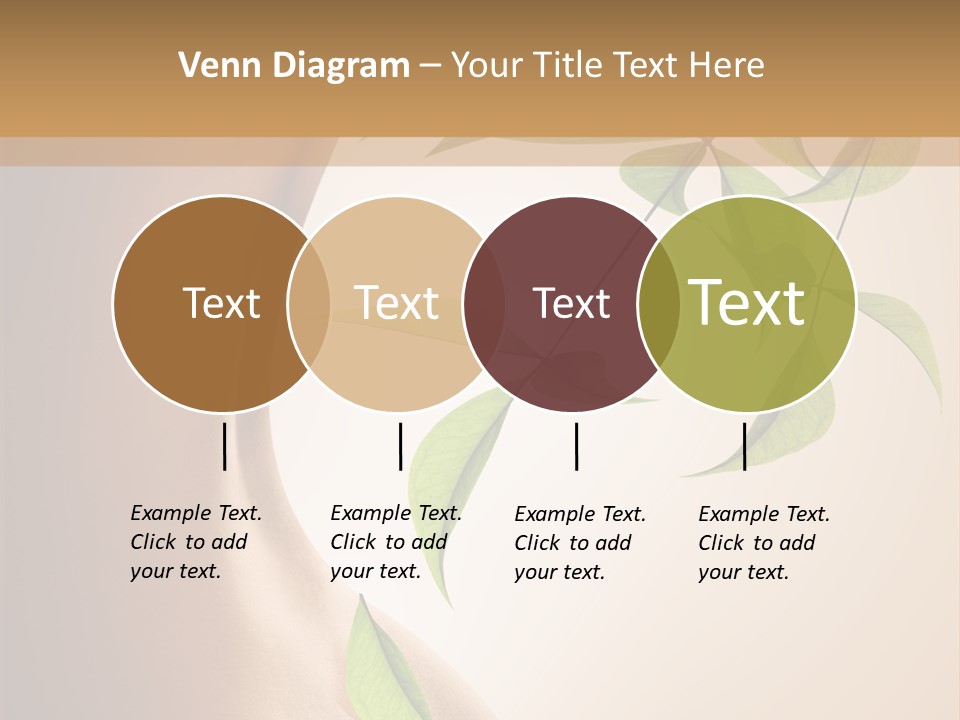 Venn Diagram – Your Title Text Here

Text

Text

Text

Text

Example Text. Click to add your text.

Example Text. Click to add your text.

Example Text. Click to add your text.

Example Text. Click to add your text.